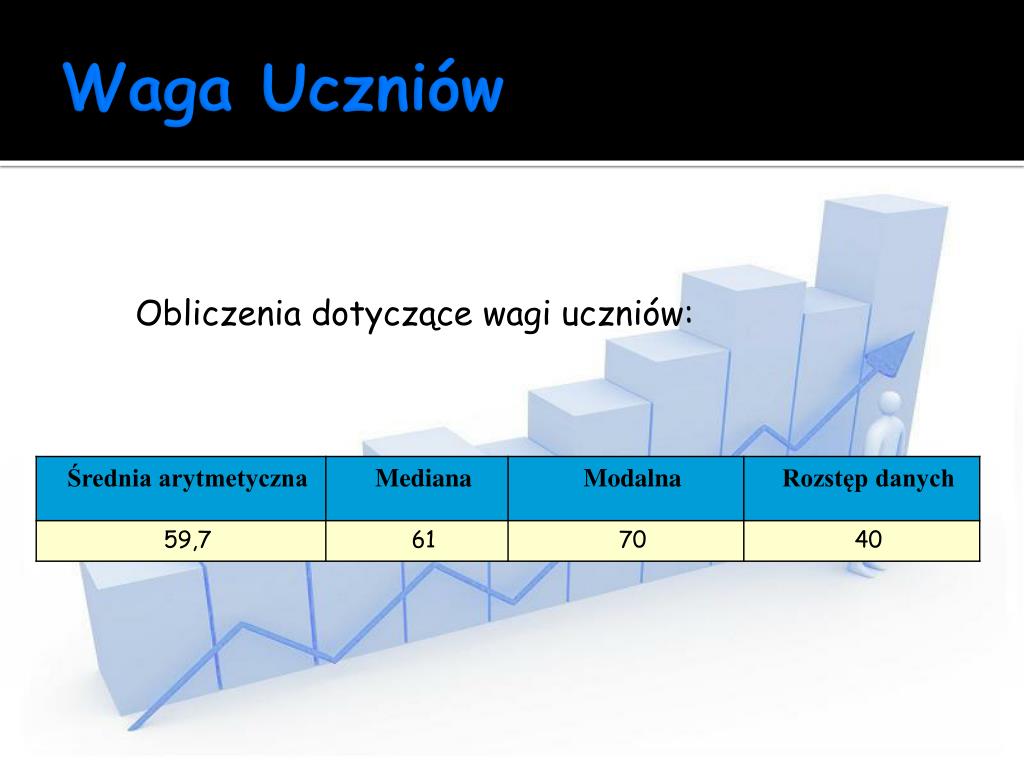 Waga Uczniów

Obliczenia dotyczące wagi uczniów:

| Średnia arytmetyczna | Mediana | Modalna | Rozstęp danych |
|---|---|---|---|
| 59,7 | 61 | 70 | 40 |